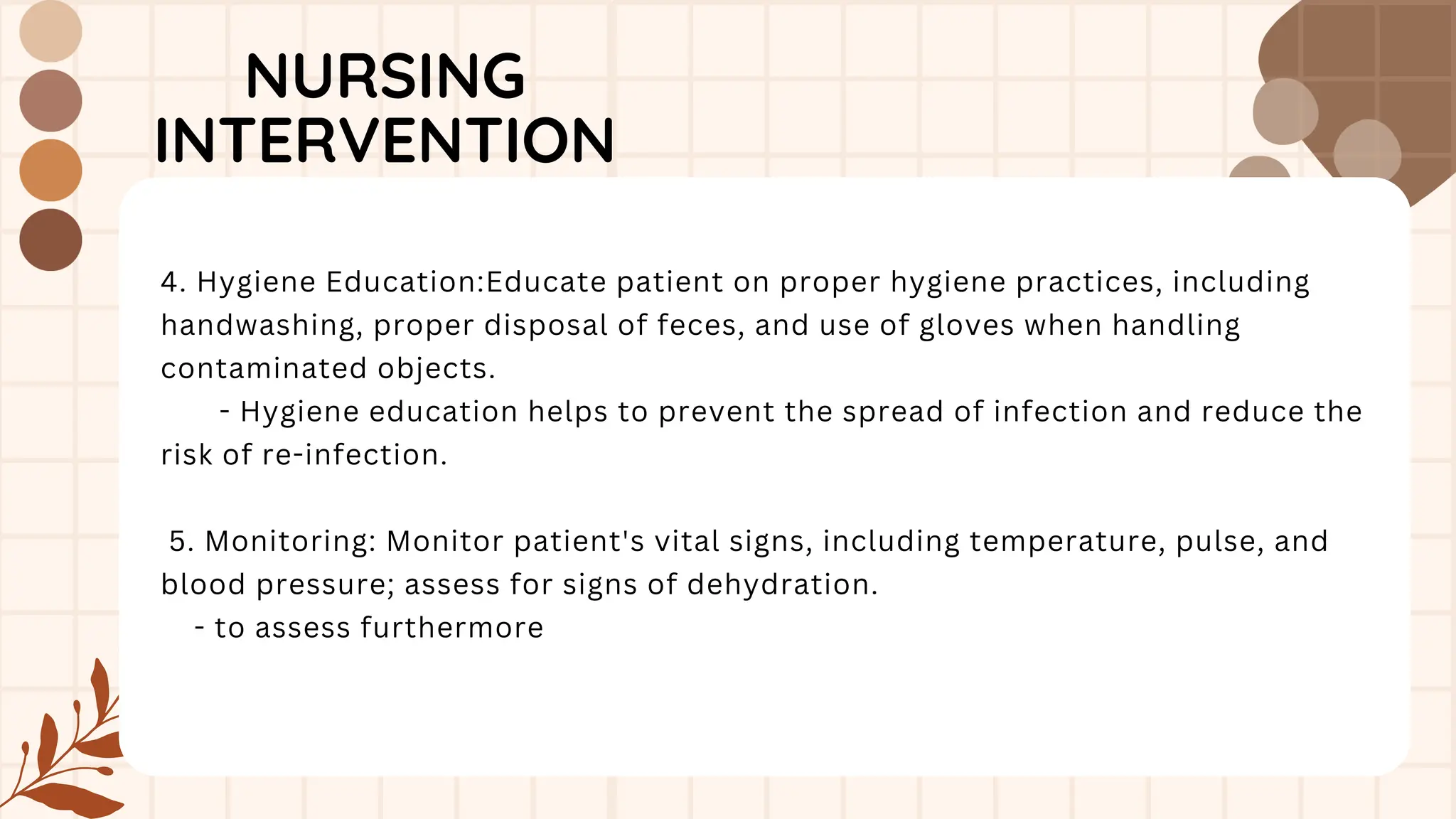 NURSING INTERVENTION

4. Hygiene Education:Educate patient on proper hygiene practices, including handwashing, proper disposal of feces, and use of gloves when handling contaminated objects.
- Hygiene education helps to prevent the spread of infection and reduce the risk of re-infection.

5. Monitoring: Monitor patient's vital signs, including temperature, pulse, and blood pressure; assess for signs of dehydration.
- to assess furthermore